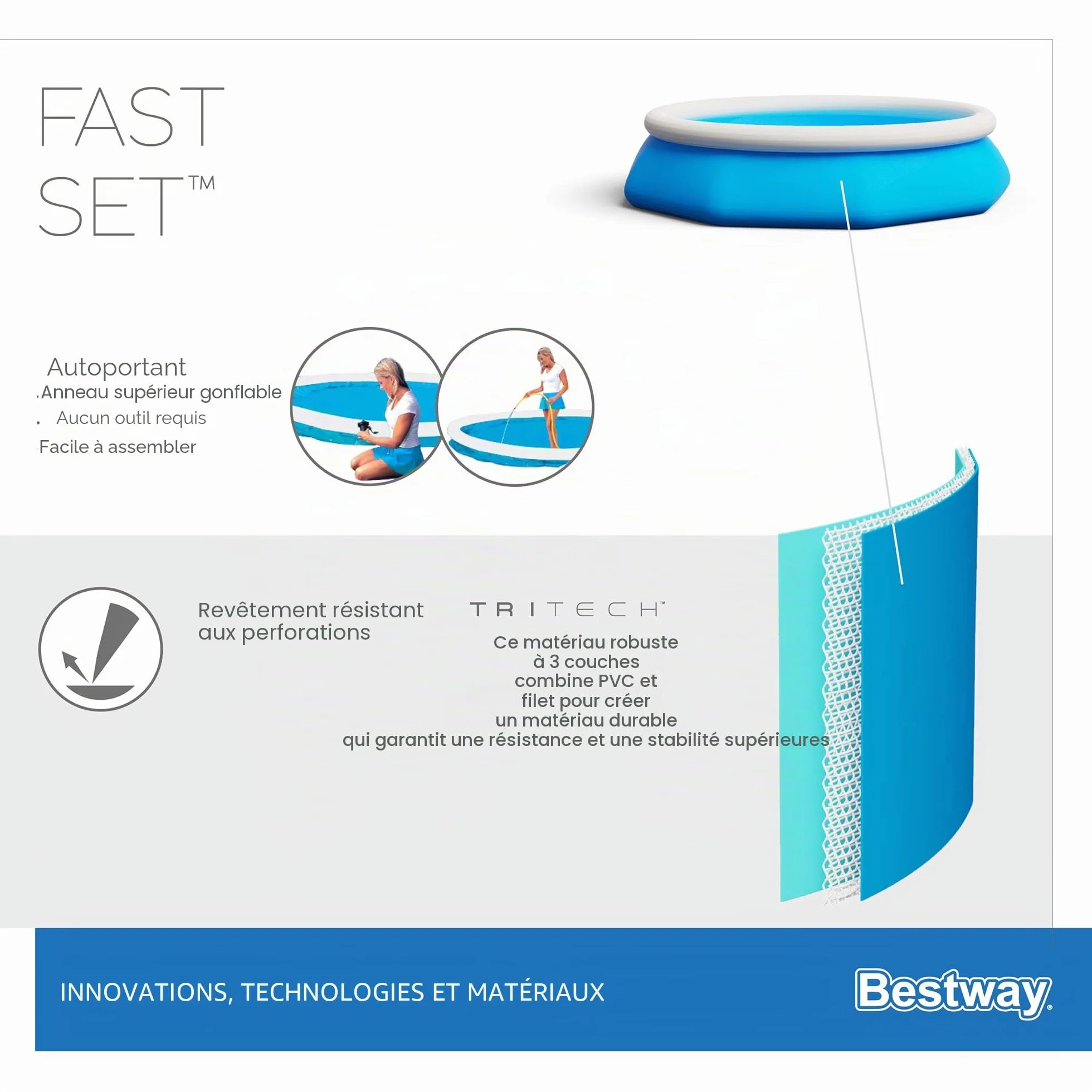 FAST SET™

Autoportant
.Anneau supérieur gonflable
. Aucun outil requis
Facile à assembler

Revêtement résistant aux perforations

TRITECH™

Ce matériau robuste
à 3 couches
combine PVC et
filet pour créer
un matériau durable
qui garantit une résistance et une stabilité supérieures

INNOVATIONS, TECHNOLOGIES ET MATÉRIAUX

Bestway®